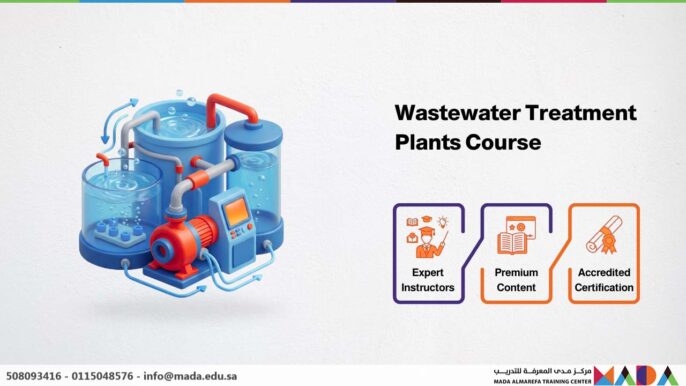 Wastewater Treatment Plants Course

Expert Instructors

Premium Content

Accredited Certification

508093416 - 0115048576 - info@mada.edu.sa

مركز مدى المعرفة للتدريب
MADA ALMAREFA TRAINING CENTER
MADA